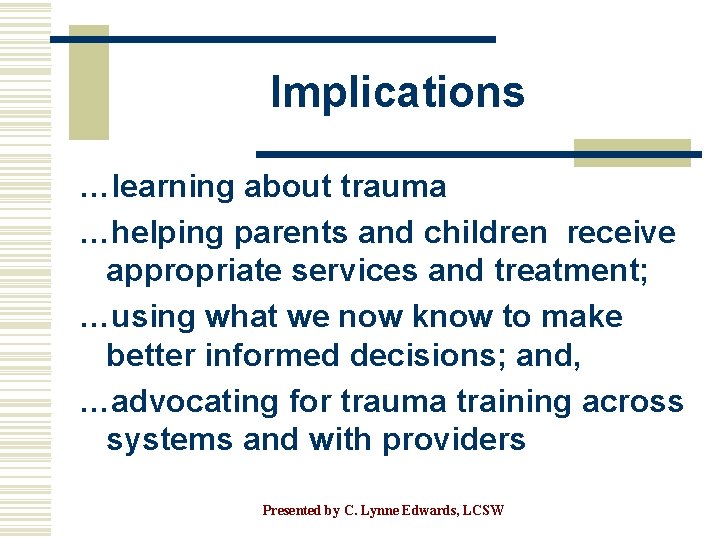 Implications

…learning about trauma

…helping parents and children receive appropriate services and treatment;

…using what we now know to make better informed decisions; and,

…advocating for trauma training across systems and with providers

Presented by C. Lynne Edwards, LCSW